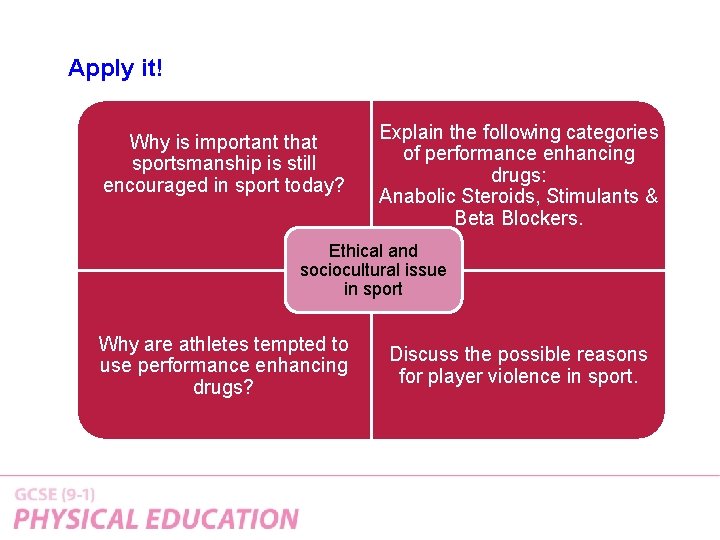 Apply it!

Why is important that sportsmanship is still encouraged in sport today?

Explain the following categories of performance enhancing drugs:
Anabolic Steroids, Stimulants & Beta Blockers.

Ethical and sociocultural issue in sport

Why are athletes tempted to use performance enhancing drugs?

Discuss the possible reasons for player violence in sport.

GCSE (9-1)
PHYSICAL EDUCATION